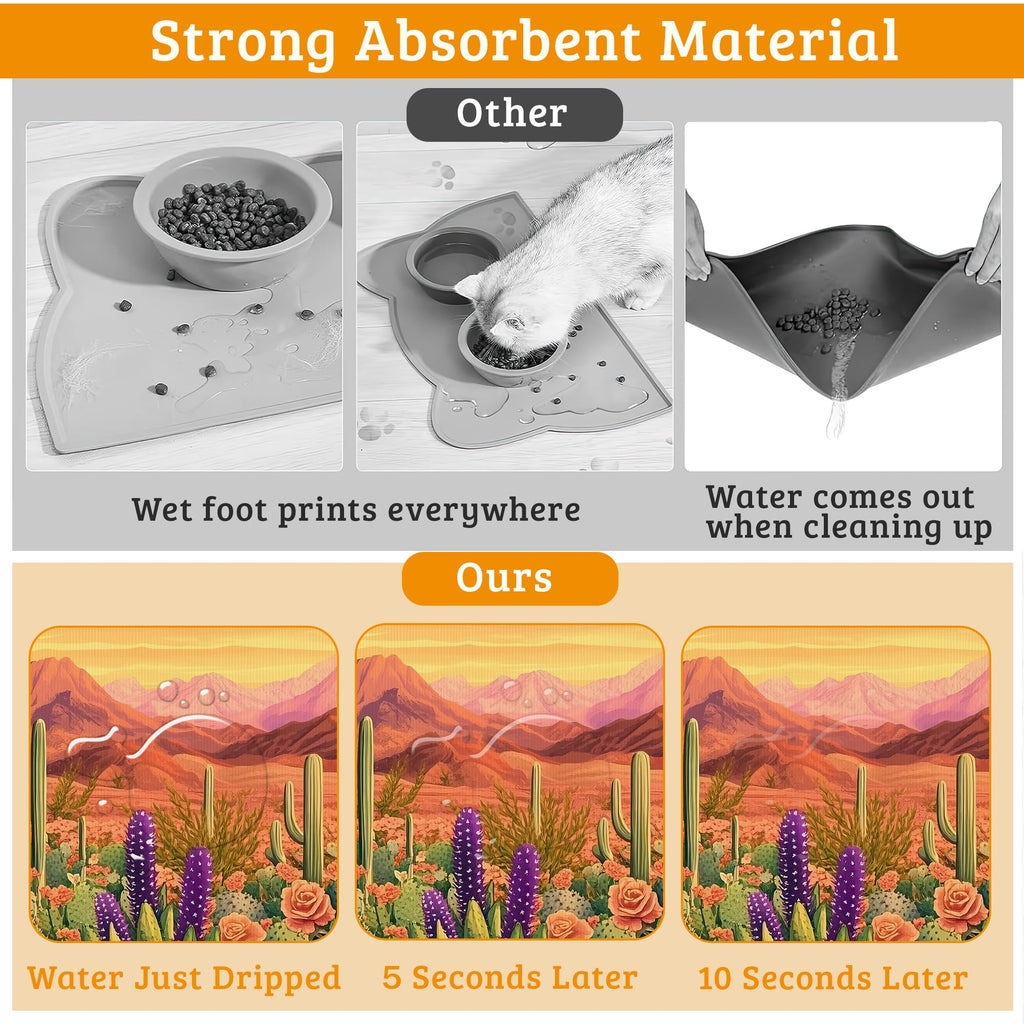 Strong Absorbent Material

Other

Wet foot prints everywhere

Water comes out when cleaning up

Ours

Water Just Dripped

5 Seconds Later

10 Seconds Later